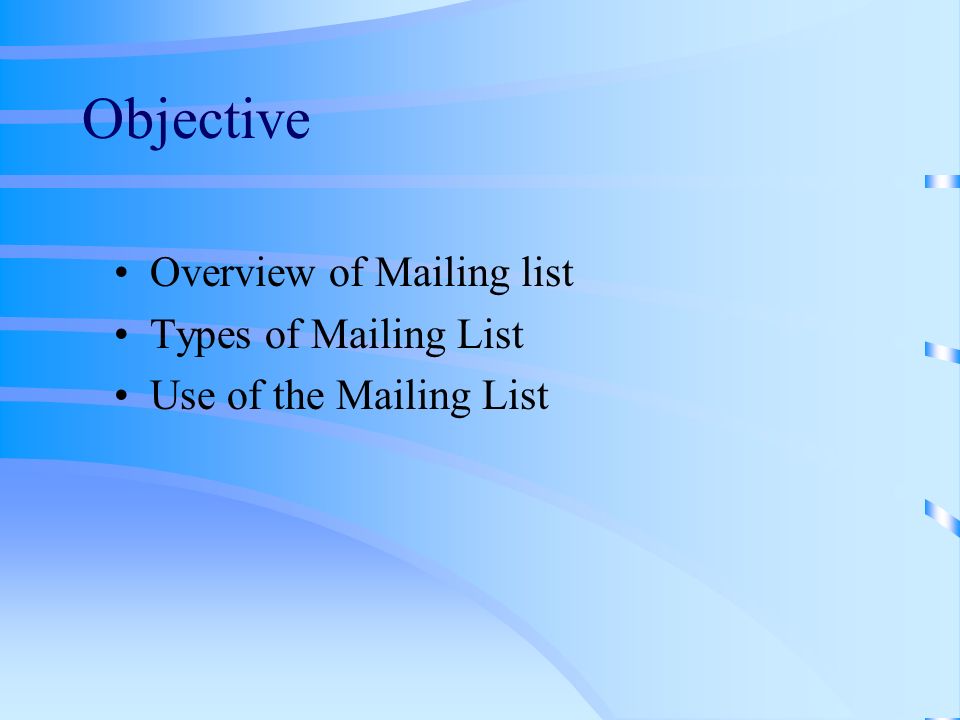 Objective

• Overview of Mailing list
• Types of Mailing List
• Use of the Mailing List